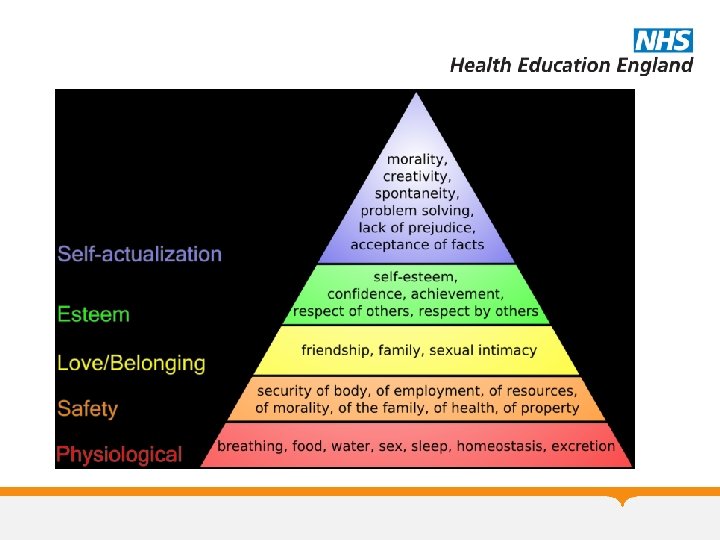 NHS
Health Education England

Self-actualization
morality, creativity, spontaneity, problem solving, lack of prejudice, acceptance of facts

Esteem
self-esteem, confidence, achievement, respect of others, respect by others

Love/Belonging
friendship, family, sexual intimacy

Safety
security of body, of employment, of resources, of morality, of the family, of health, of property

Physiological
breathing, food, water, sex, sleep, homeostasis, excretion